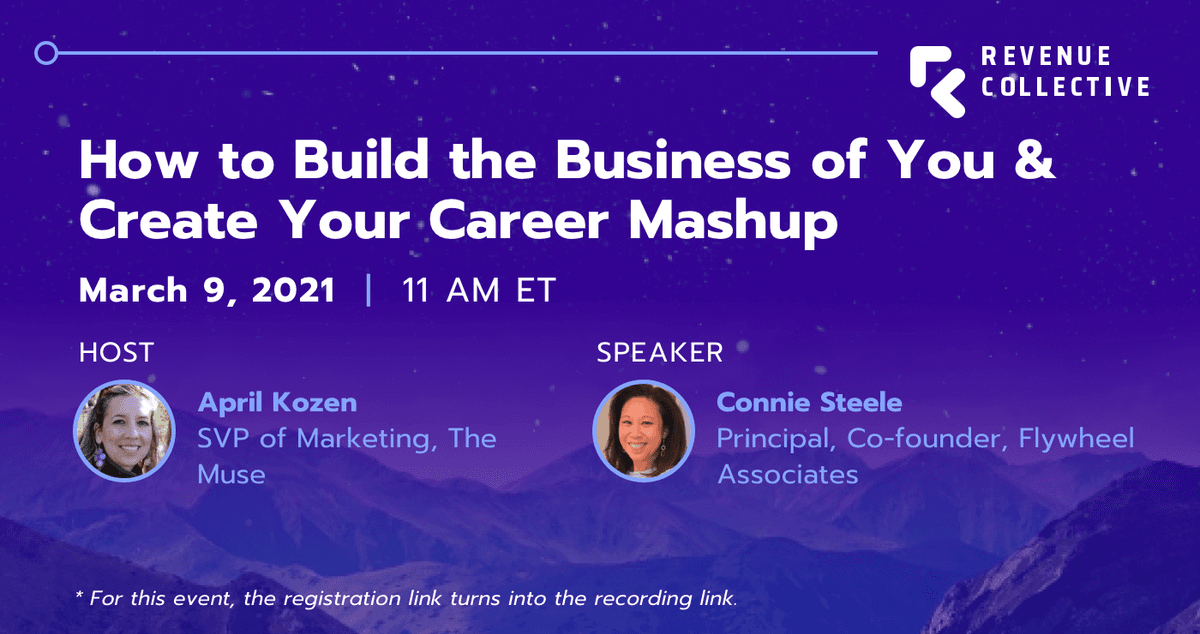 REVENUE COLLECTIVE

How to Build the Business of You & Create Your Career Mashup

March 9, 2021 | 11 AM ET

HOST

April Kozen
SVP of Marketing, The Muse

SPEAKER

Connie Steele
Principal, Co-founder, Flywheel Associates

* For this event, the registration link turns into the recording link.